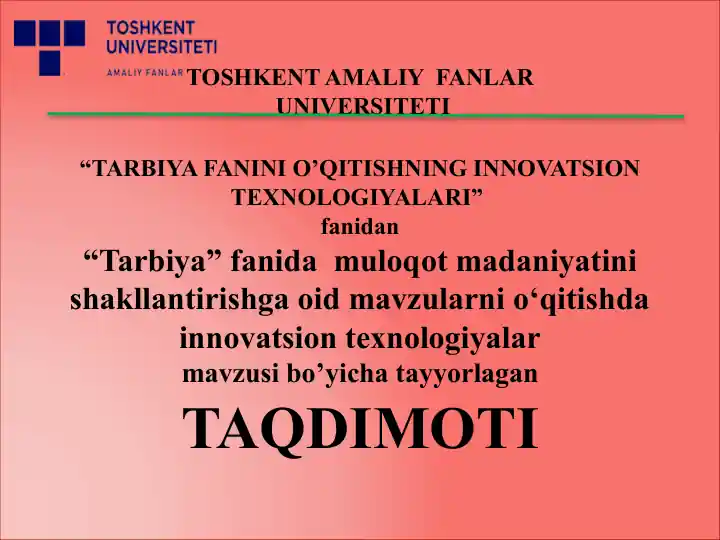 TOSHKENT
UNIVERSITETI
AMALIY FANLAR

TOSHKENT AMALIY FANLAR UNIVERSITETI

“TARBIYA FANINI O’QITISHNING INNOVATSION TEXNOLOGIYALARI”
fanidan
“Tarbiya” fanida muloqot madaniyatini shakllantirishga oid mavzularni o‘qitishda innovatsion texnologiyalar
mavzusi bo’yicha tayyorlagan
TAQDIMOTI